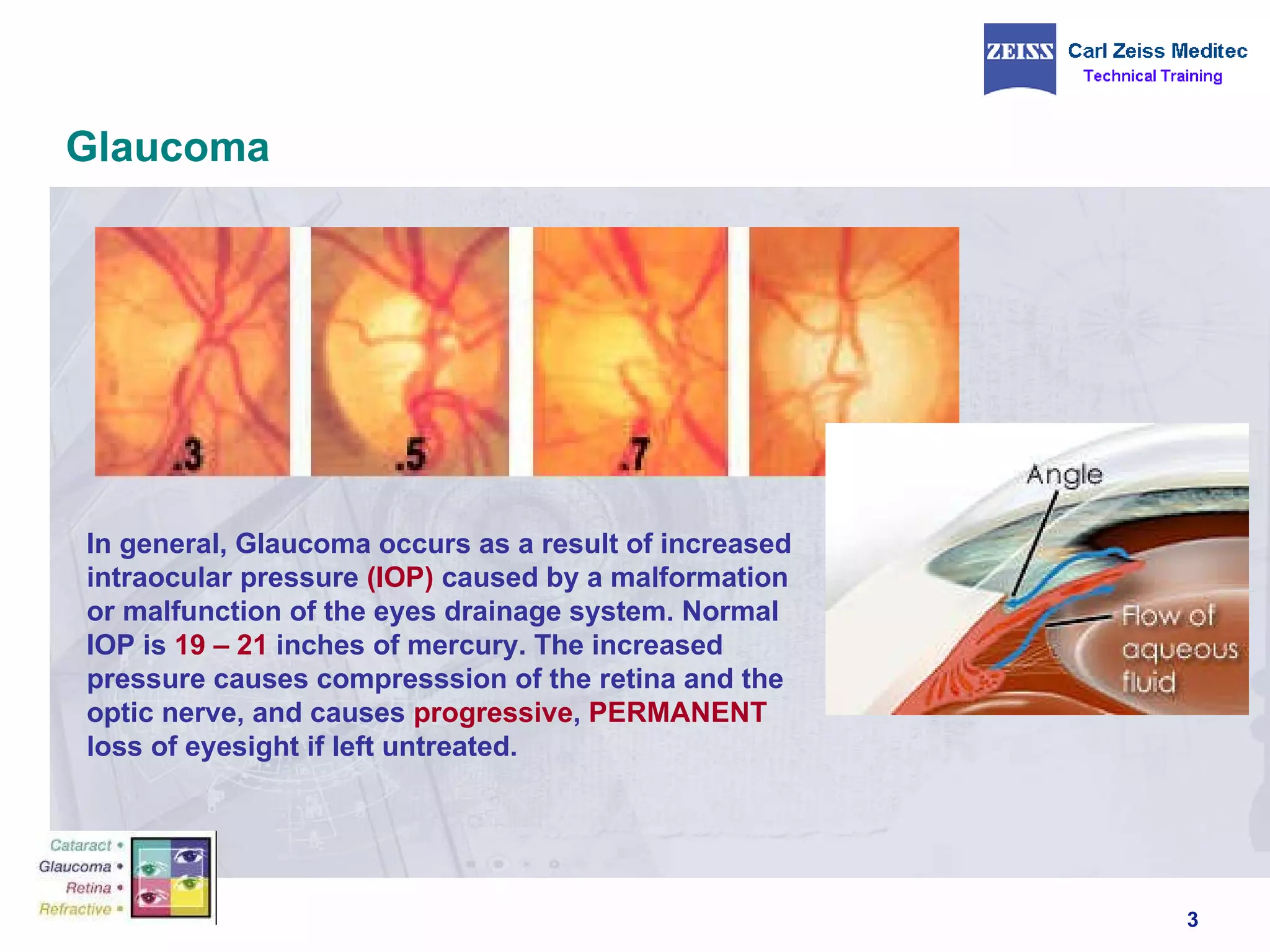 ZEISS Carl Zeiss Meditec
Technical Training

Glaucoma

.3 .5 .7

Angle

Flow of aqueous fluid

In general, Glaucoma occurs as a result of increased intraocular pressure (IOP) caused by a malformation or malfunction of the eyes drainage system. Normal IOP is 19 – 21 inches of mercury. The increased pressure causes compresssion of the retina and the optic nerve, and causes progressive, PERMANENT loss of eyesight if left untreated.

Cataract •
Glaucoma •
Retina •
Refractive •

3